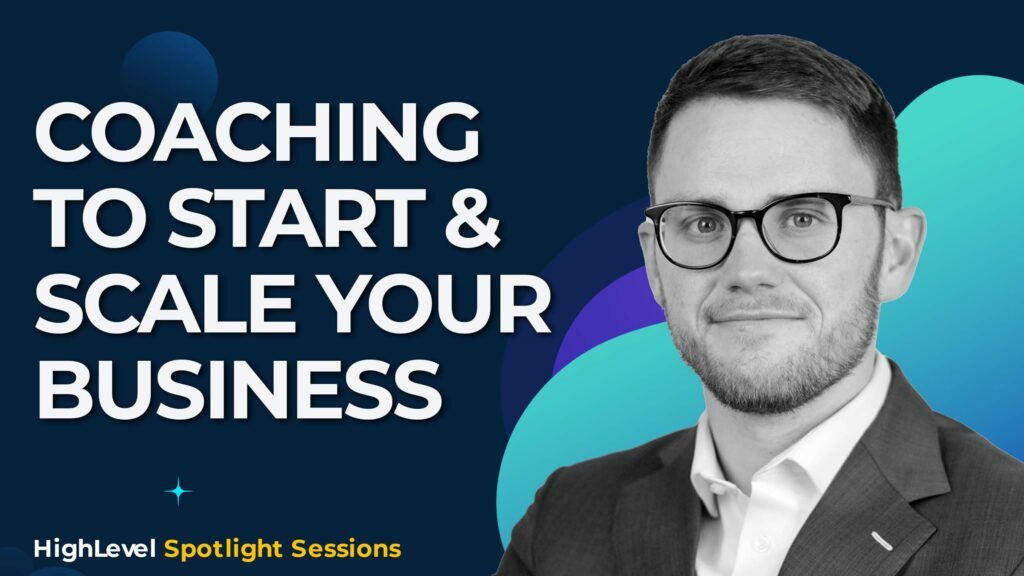 COACHING TO START & SCALE YOUR BUSINESS

HighLevel Spotlight Sessions